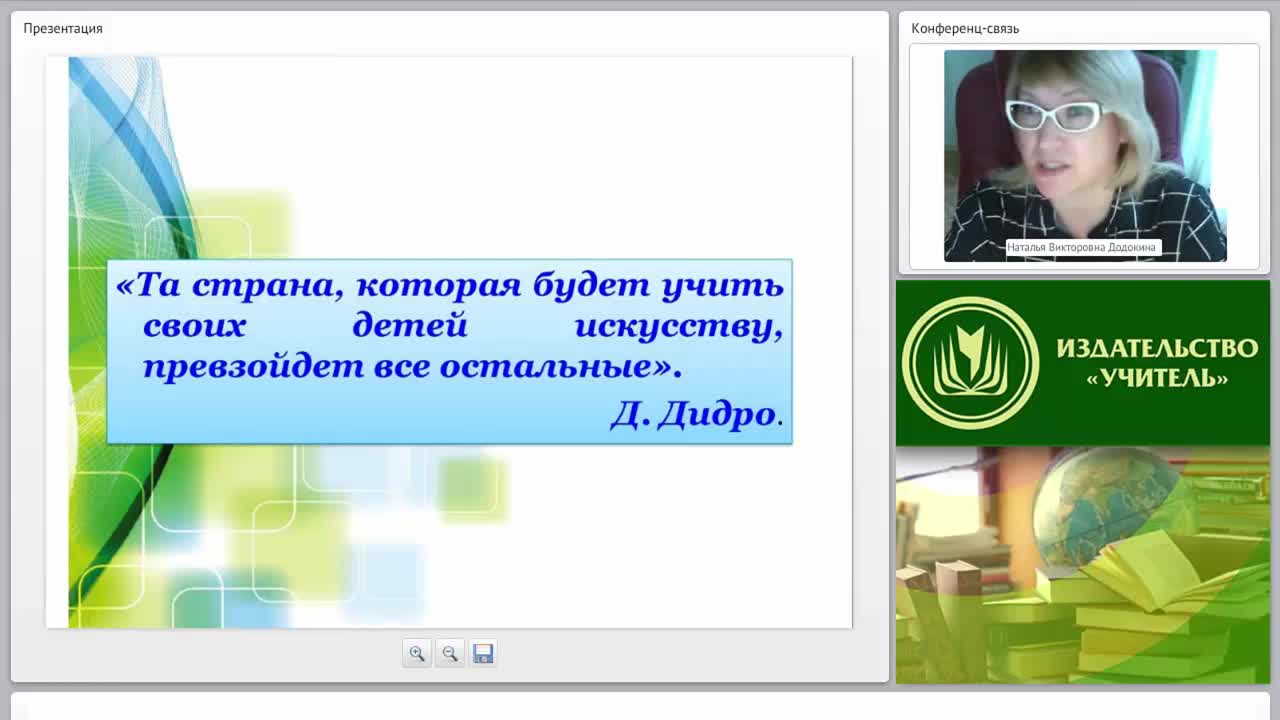 Презентация

«Та страна, которая будет учить своих детей искусству, превзойдет все остальные».
Д. Дидро.

Конференц-связь

Наталья Викторовна Додокина

ИЗДАТЕЛЬСТВО «УЧИТЕЛЬ»